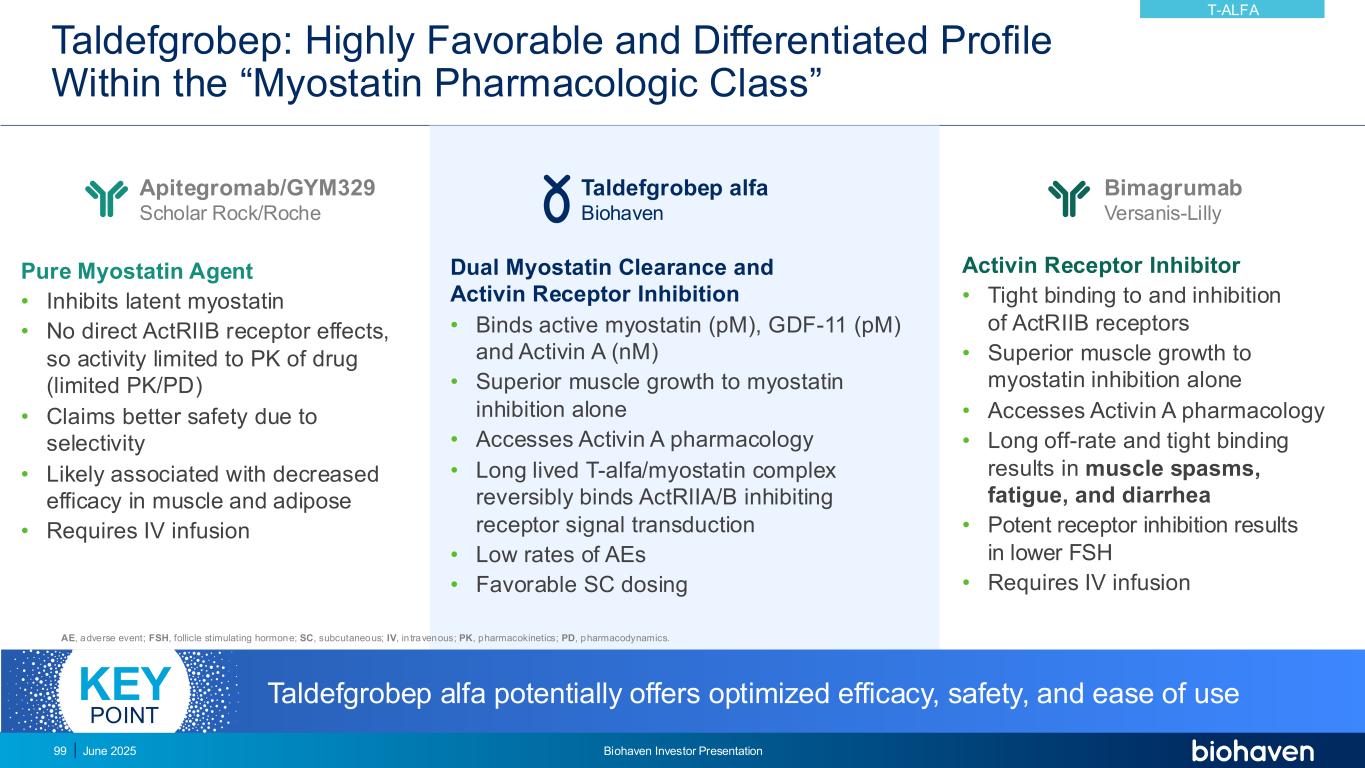 T-ALFA

Taldefgrobep: Highly Favorable and Differentiated Profile Within the “Myostatin Pharmacologic Class”

Apitegromab/GYM329
Scholar Rock/Roche

Pure Myostatin Agent
• Inhibits latent myostatin
• No direct ActRIIB receptor effects, so activity limited to PK of drug (limited PK/PD)
• Claims better safety due to selectivity
• Likely associated with decreased efficacy in muscle and adipose
• Requires IV infusion

Taldefgrobep alfa
Biohaven

Dual Myostatin Clearance and Activin Receptor Inhibition
• Binds active myostatin (pM), GDF-11 (pM) and Activin A (nM)
• Superior muscle growth to myostatin inhibition alone
• Accesses Activin A pharmacology
• Long lived T-alfa/myostatin complex reversibly binds ActRIIA/B inhibiting receptor signal transduction
• Low rates of AEs
• Favorable SC dosing

Bimagrumab
Versanis-Lilly

Activin Receptor Inhibitor
• Tight binding to and inhibition of ActRIIB receptors
• Superior muscle growth to myostatin inhibition alone
• Accesses Activin A pharmacology
• Long off-rate and tight binding results in muscle spasms, fatigue, and diarrhea
• Potent receptor inhibition results in lower FSH
• Requires IV infusion

AE, adverse event; FSH, follicle stimulating hormone; SC, subcutaneous; IV, intravenous; PK, pharmacokinetics; PD, pharmacodynamics.

KEY POINT

Taldefgrobep alfa potentially offers optimized efficacy, safety, and ease of use

99 | June 2025 Biohaven Investor Presentation biohaven